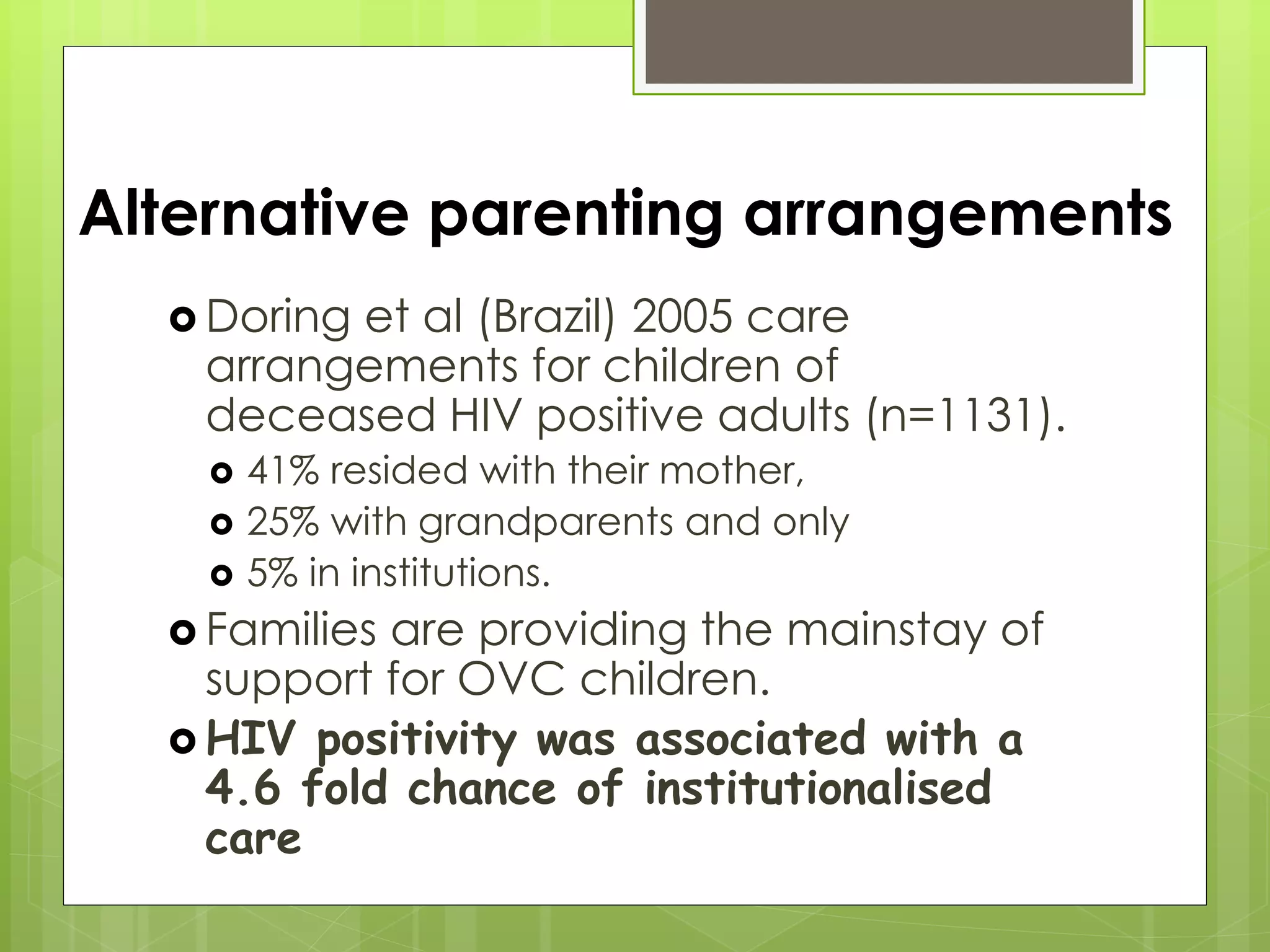 Alternative parenting arrangements

Doring et al (Brazil) 2005 care arrangements for children of deceased HIV positive adults (n=1131).

41% resided with their mother,

25% with grandparents and only

5% in institutions.

Families are providing the mainstay of support for OVC children.

HIV positivity was associated with a 4.6 fold chance of institutionalised care